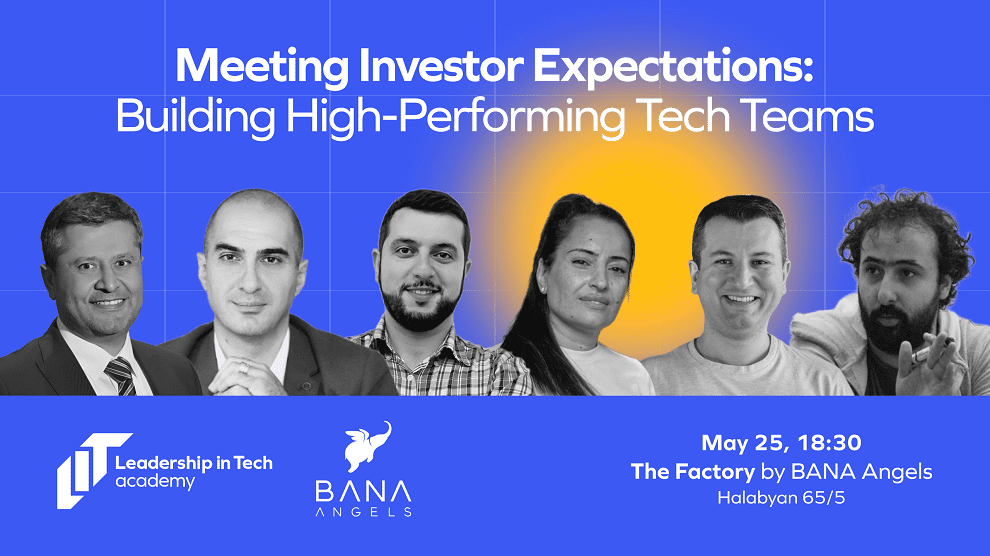 Meeting Investor Expectations:
Building High-Performing Tech Teams

Leadership in Tech academy

BANA ANGELS

May 25, 18:30
The Factory by BANA Angels
Halabyan 65/5